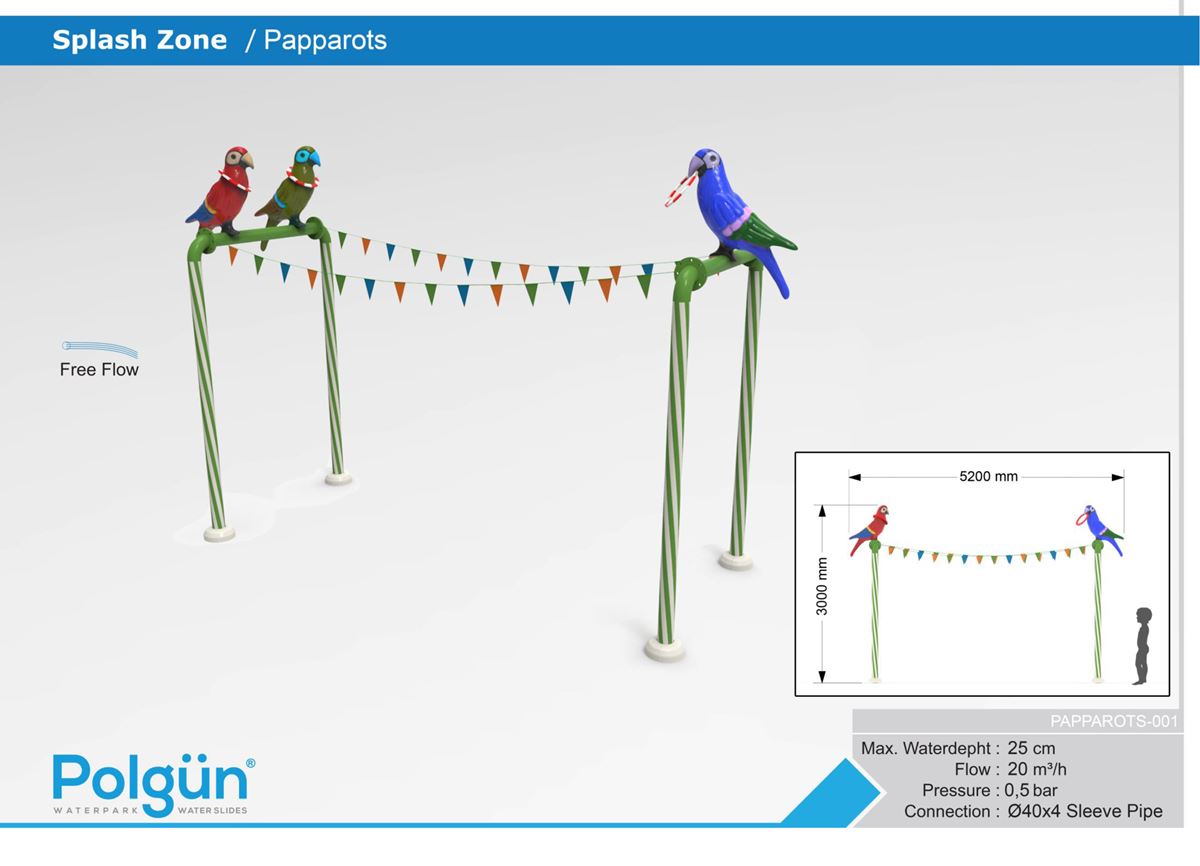 Splash Zone / Papparots

Free Flow

5200 mm

3000 mm

PAPPAROTS-001

Max. Waterdepht : 25 cm
Flow : 20 m³/h
Pressure : 0,5 bar
Connection : Ø40x4 Sleeve Pipe

Polgün®
WATERPARK WATERSLIDES